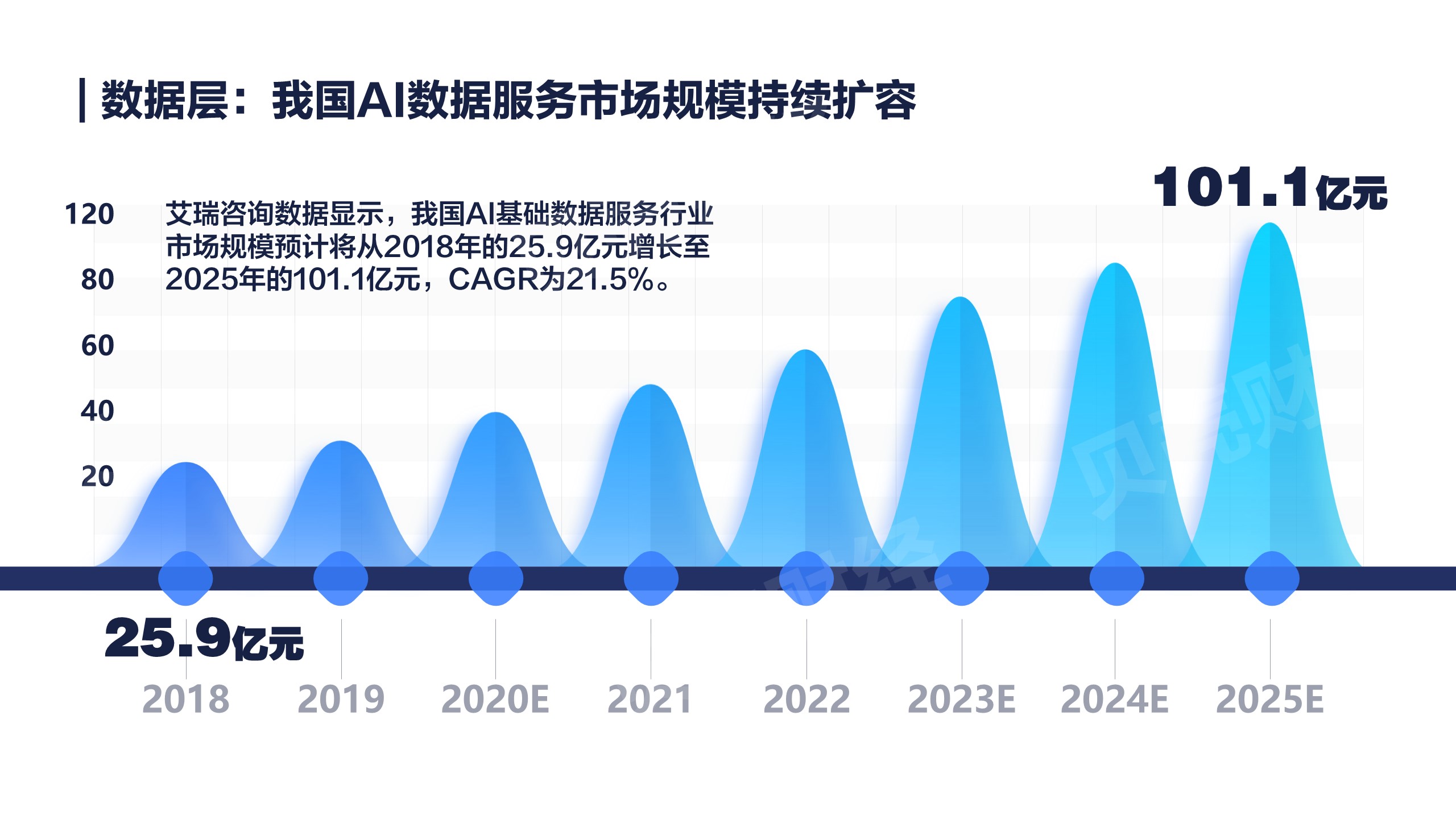 数据层：我国AI数据服务市场规模持续扩容

101.1亿元

120
80
60
40
20

艾瑞咨询数据显示，我国AI基础数据服务行业市场规模预计将从2018年的25.9亿元增长至2025年的101.1亿元，CAGR为21.5%。

25.9亿元

2018 2019 2020E 2021 2022 2023E 2024E 2025E